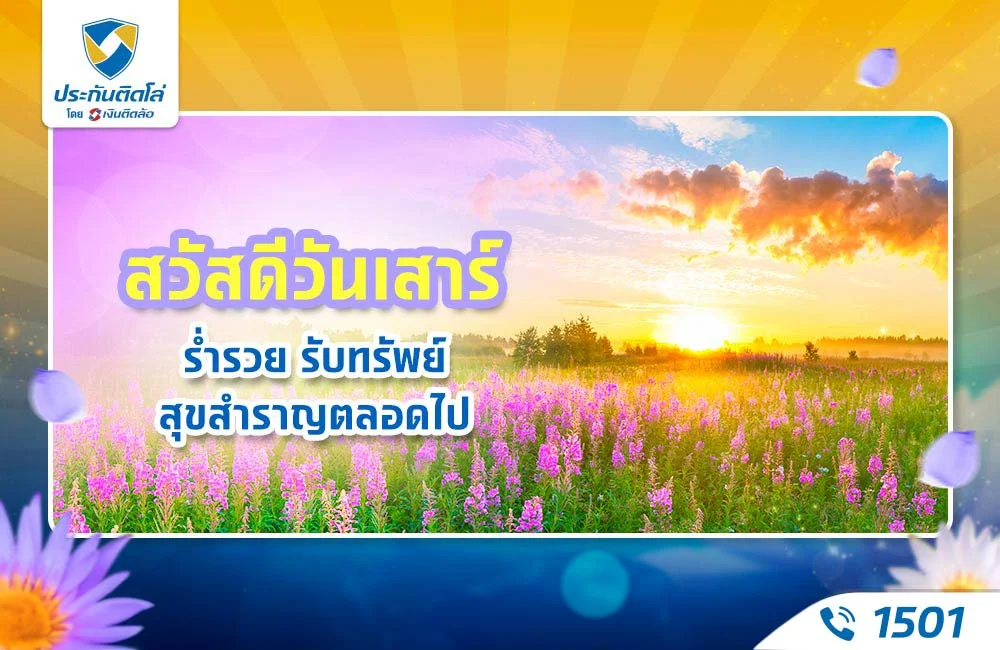 ประกันติดโล่
โดย เงินติดล้อ

สวัสดีวันเสาร์
ร่ำรวย รับทรัพย์
สุขสำราญตลอดไป

1501